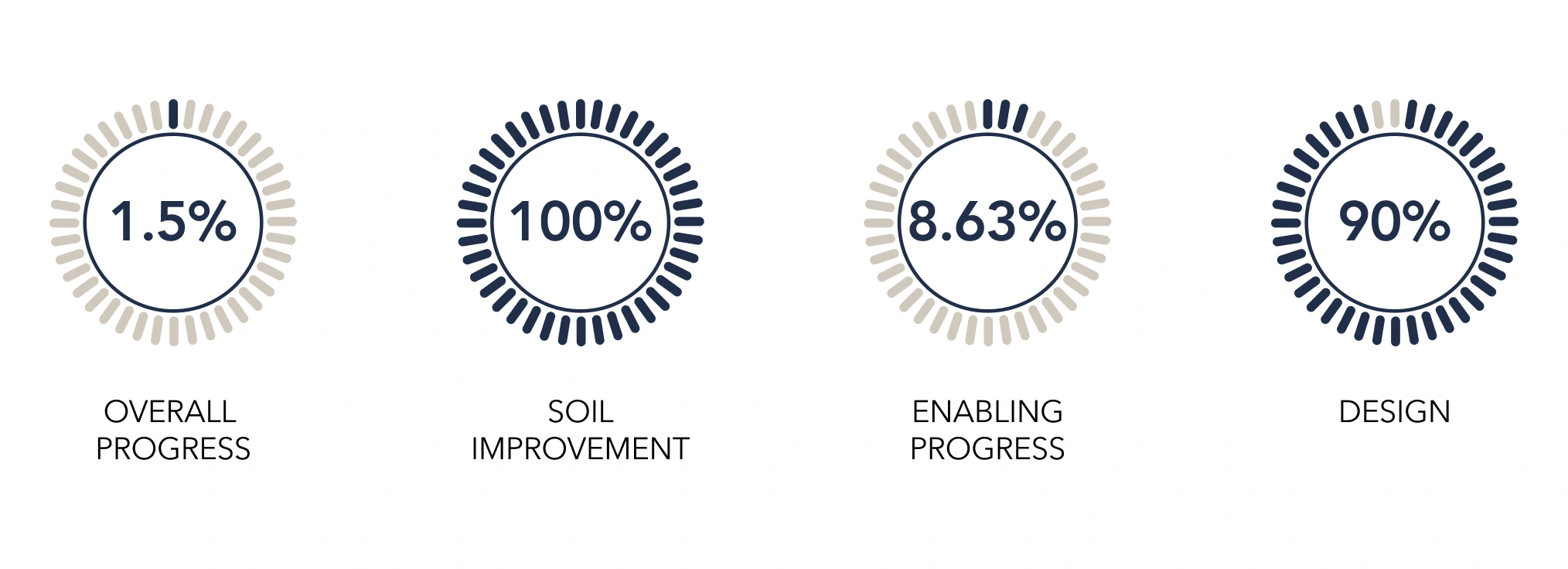 1.5%

OVERALL PROGRESS

100%

SOIL IMPROVEMENT

8.63%

ENABLING PROGRESS

90%

DESIGN